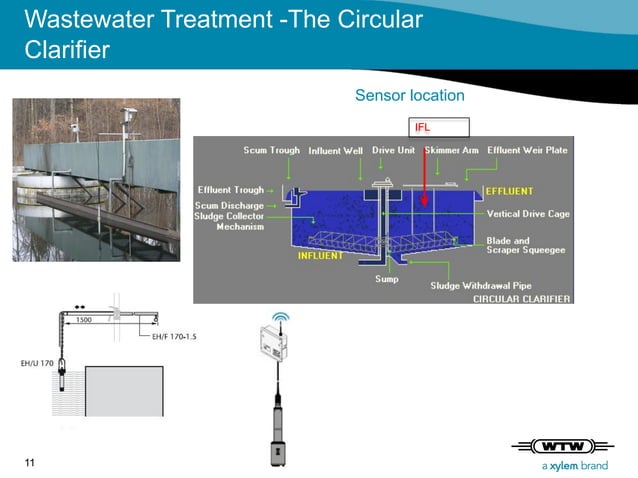 Wastewater Treatment -The Circular Clarifier

Sensor location

IFL

Scum Trough
Influent Well
Drive Unit
Skimmer Arm
Effluent Weir Plate
Effluent Trough
EFFLUENT
Scum Discharge
Sludge Collector Mechanism
Vertical Drive Cage
Blade and Scraper Squeegee
INFLUENT
Sump
Sludge Withdrawal Pipe
CIRCULAR CLARIFIER

1500
EH/F 170-1.5
EH/U 170

11

WTW
a xylem brand